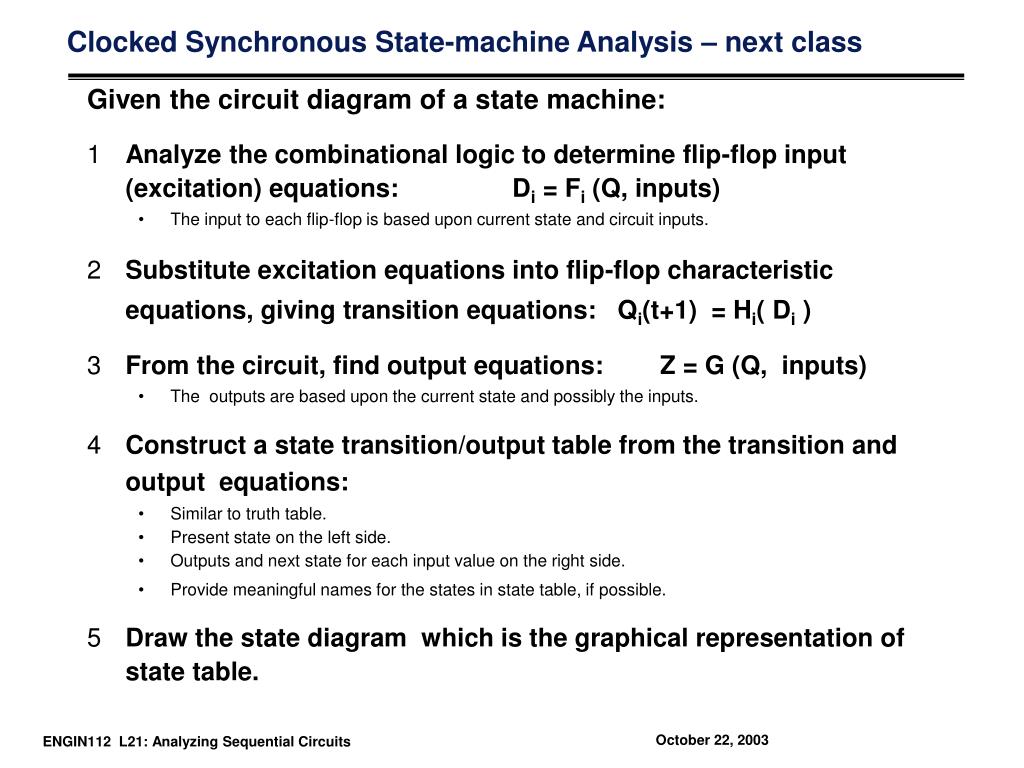 Clocked Synchronous State-machine Analysis – next class

Given the circuit diagram of a state machine:

1 Analyze the combinational logic to determine flip-flop input (excitation) equations: $D_i = F_i$ (Q, inputs)

• The input to each flip-flop is based upon current state and circuit inputs.

2 Substitute excitation equations into flip-flop characteristic equations, giving transition equations: $Q_i(t+1) = H_i( D_i )$

3 From the circuit, find output equations: Z = G (Q, inputs)

• The outputs are based upon the current state and possibly the inputs.

4 Construct a state transition/output table from the transition and output equations:

• Similar to truth table.
• Present state on the left side.
• Outputs and next state for each input value on the right side.
• Provide meaningful names for the states in state table, if possible.

5 Draw the state diagram which is the graphical representation of state table.

ENGIN112 L21: Analyzing Sequential Circuits

October 22, 2003